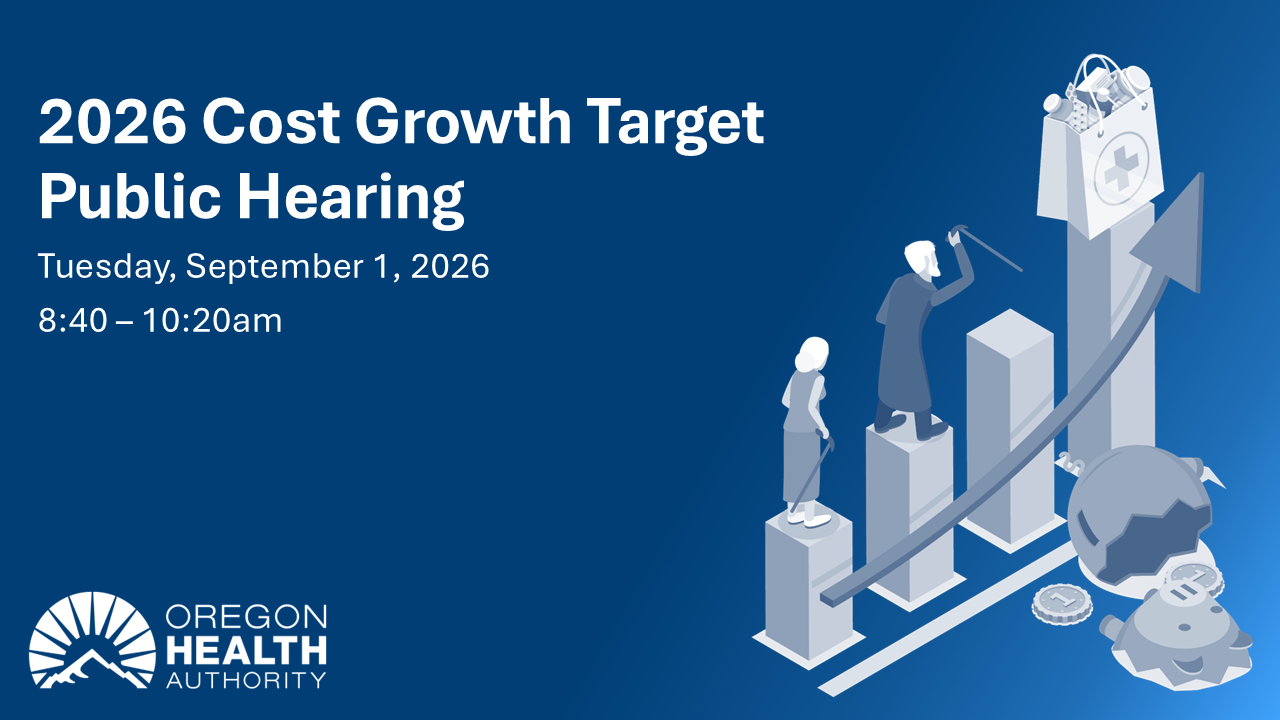 2026 Cost Growth Target Public Hearing

Tuesday, September 1, 2026

8:40 – 10:20am

OREGON
HEALTH
AUTHORITY